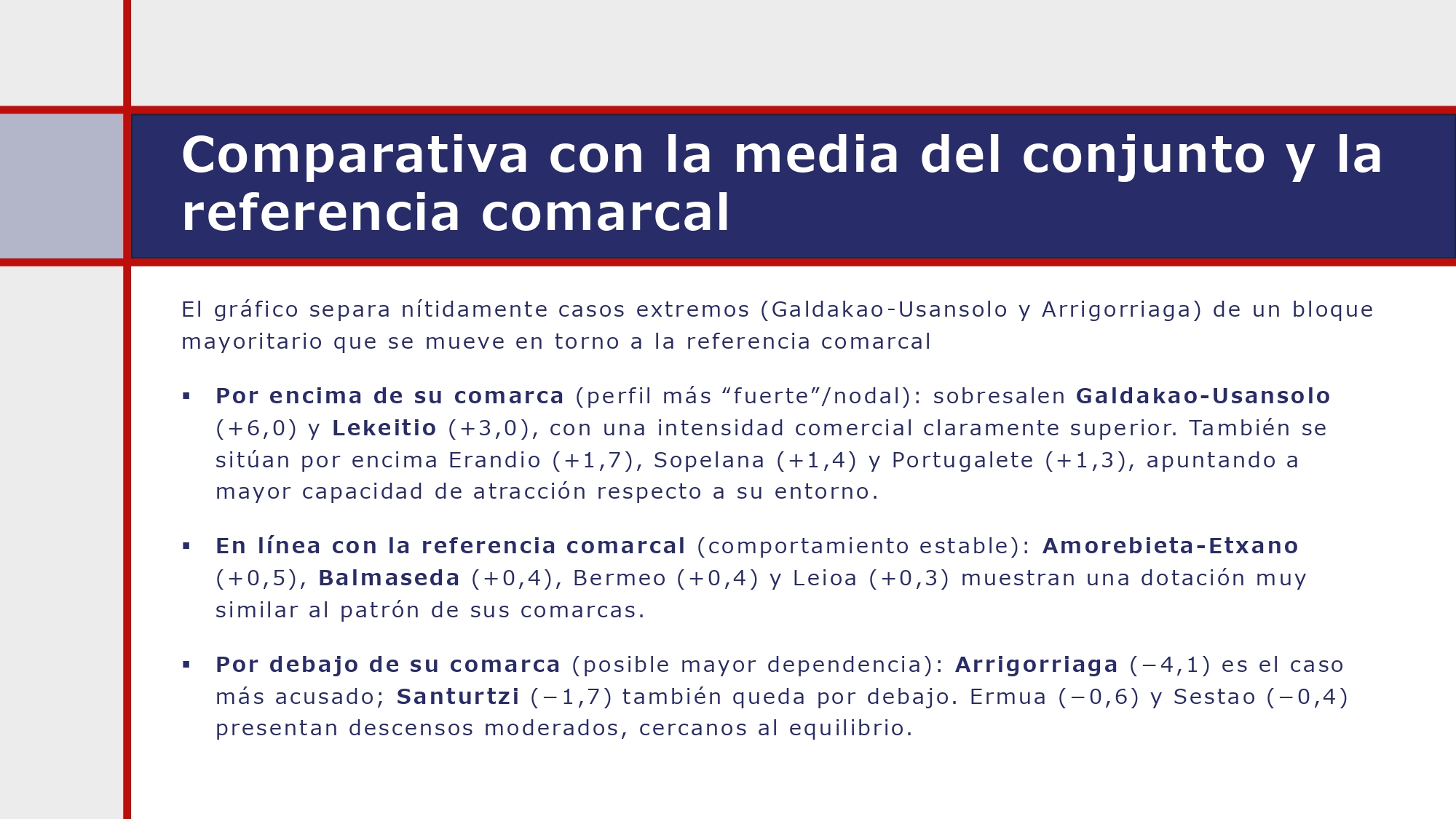 Comparativa con la media del conjunto y la referencia comarcal

El gráfico separa nítidamente casos extremos (Galdakao-Usansolo y Arrigorriaga) de un bloque mayoritario que se mueve en torno a la referencia comarcal

▪ Por encima de su comarca (perfil más “fuerte”/nodal): sobresalen Galdakao-Usansolo (+6,0) y Lekeitio (+3,0), con una intensidad comercial claramente superior. También se sitúan por encima Erandio (+1,7), Sopelana (+1,4) y Portugalete (+1,3), apuntando a mayor capacidad de atracción respecto a su entorno.

▪ En línea con la referencia comarcal (comportamiento estable): Amorebieta-Etxano (+0,5), Balmaseda (+0,4), Bermeo (+0,4) y Leioa (+0,3) muestran una dotación muy similar al patrón de sus comarcas.

▪ Por debajo de su comarca (posible mayor dependencia): Arrigorriaga (−4,1) es el caso más acusado; Santurtzi (−1,7) también queda por debajo. Ermua (−0,6) y Sestao (−0,4) presentan descensos moderados, cercanos al equilibrio.